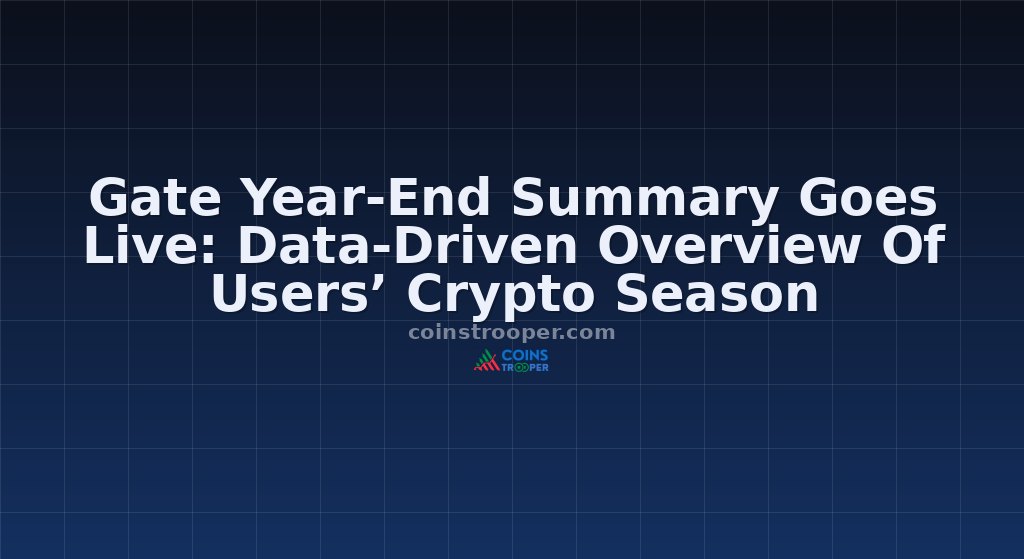 Gate Year-End Summary Goes Live: Data-Driven Overview Of Users’ Crypto Season

coinstrooper.com

COINS TROOPER